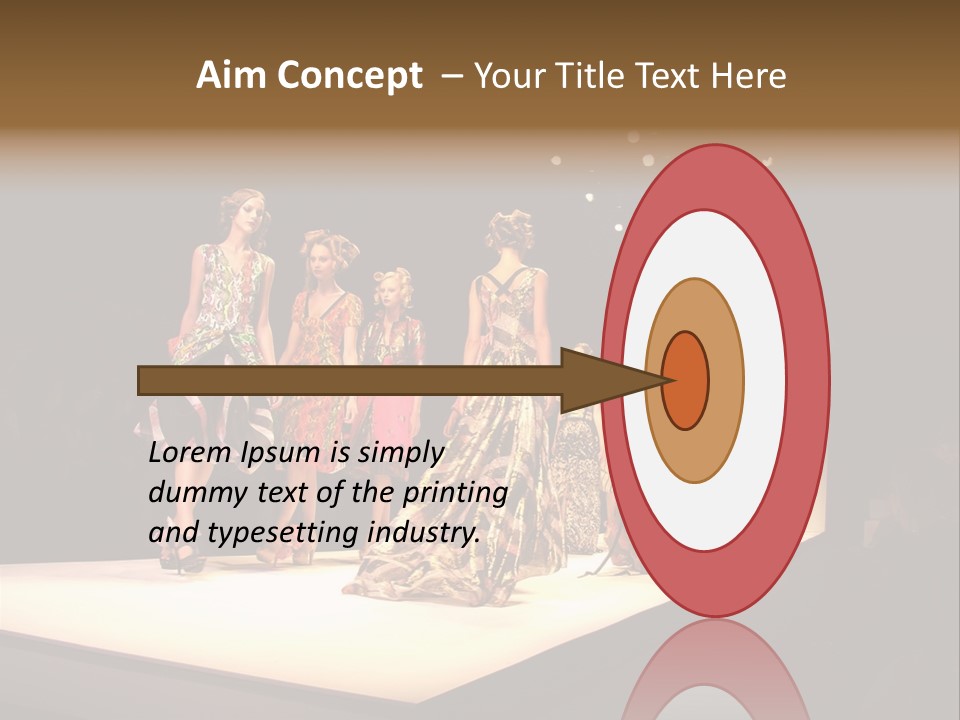 Aim Concept – Your Title Text Here

Lorem Ipsum is simply dummy text of the printing and typesetting industry.